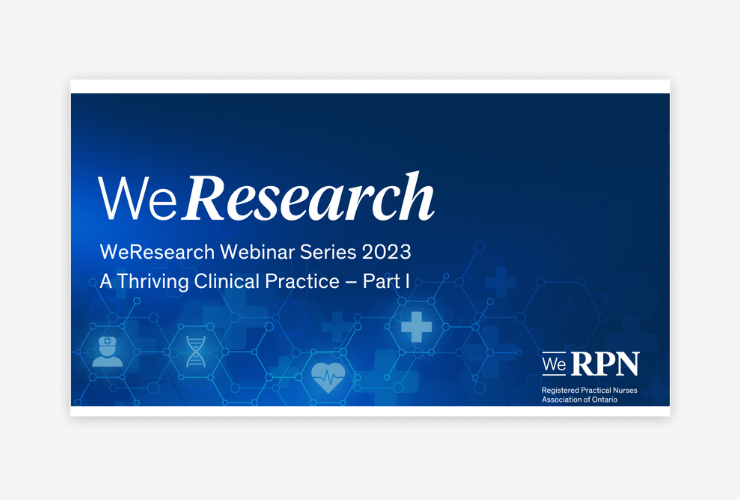 WeResearch

WeResearch Webinar Series 2023
A Thriving Clinical Practice – Part I

We RPN
Registered Practical Nurses
Association of Ontario